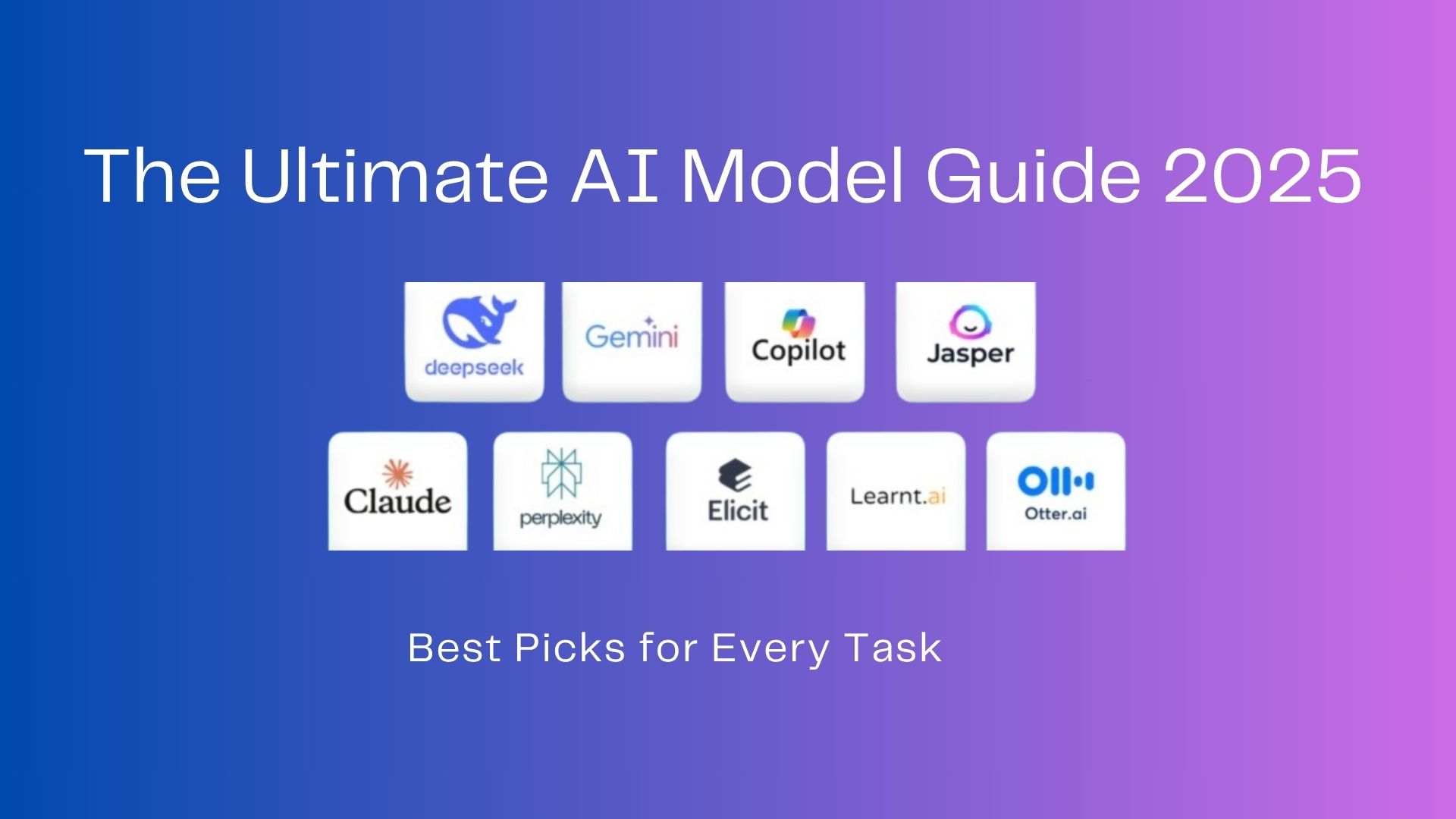 The Ultimate AI Model Guide 2025

deepseek

Gemini

Copilot

Jasper

Claude

perplexity

Elicit

Learnt.ai

Otter.ai

Best Picks for Every Task